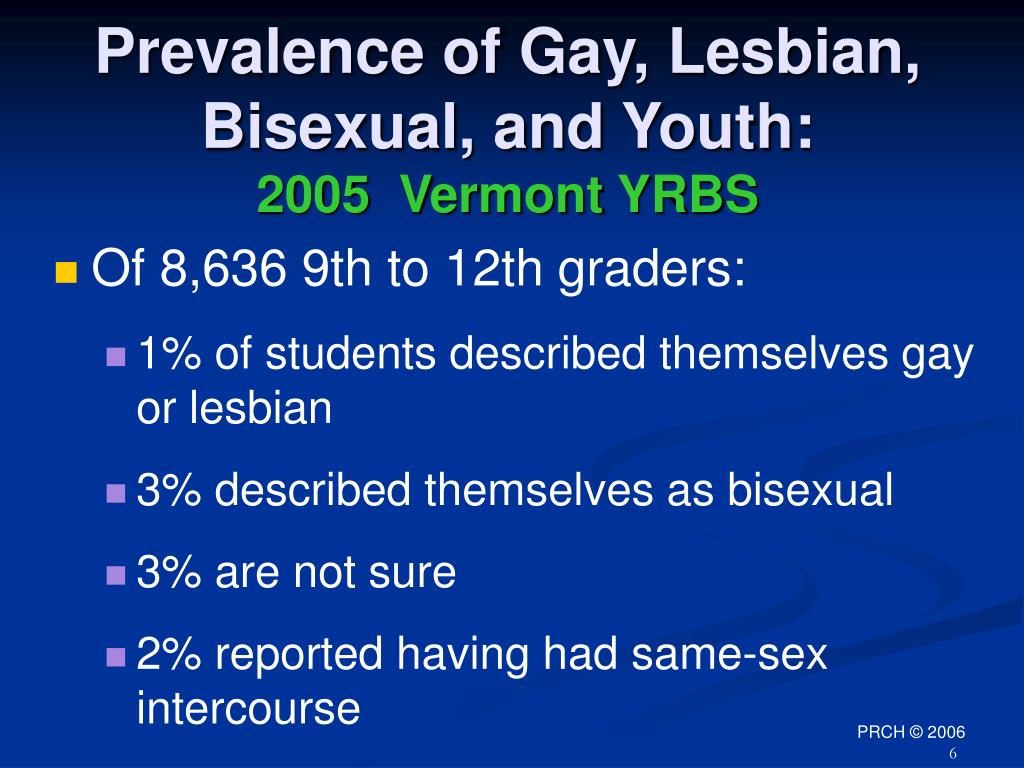 Prevalence of Gay, Lesbian, Bisexual, and Youth:
2005 Vermont YRBS

Of 8,636 9th to 12th graders:

1% of students described themselves gay or lesbian

3% described themselves as bisexual

3% are not sure

2% reported having had same-sex intercourse

PRCH © 2006
6